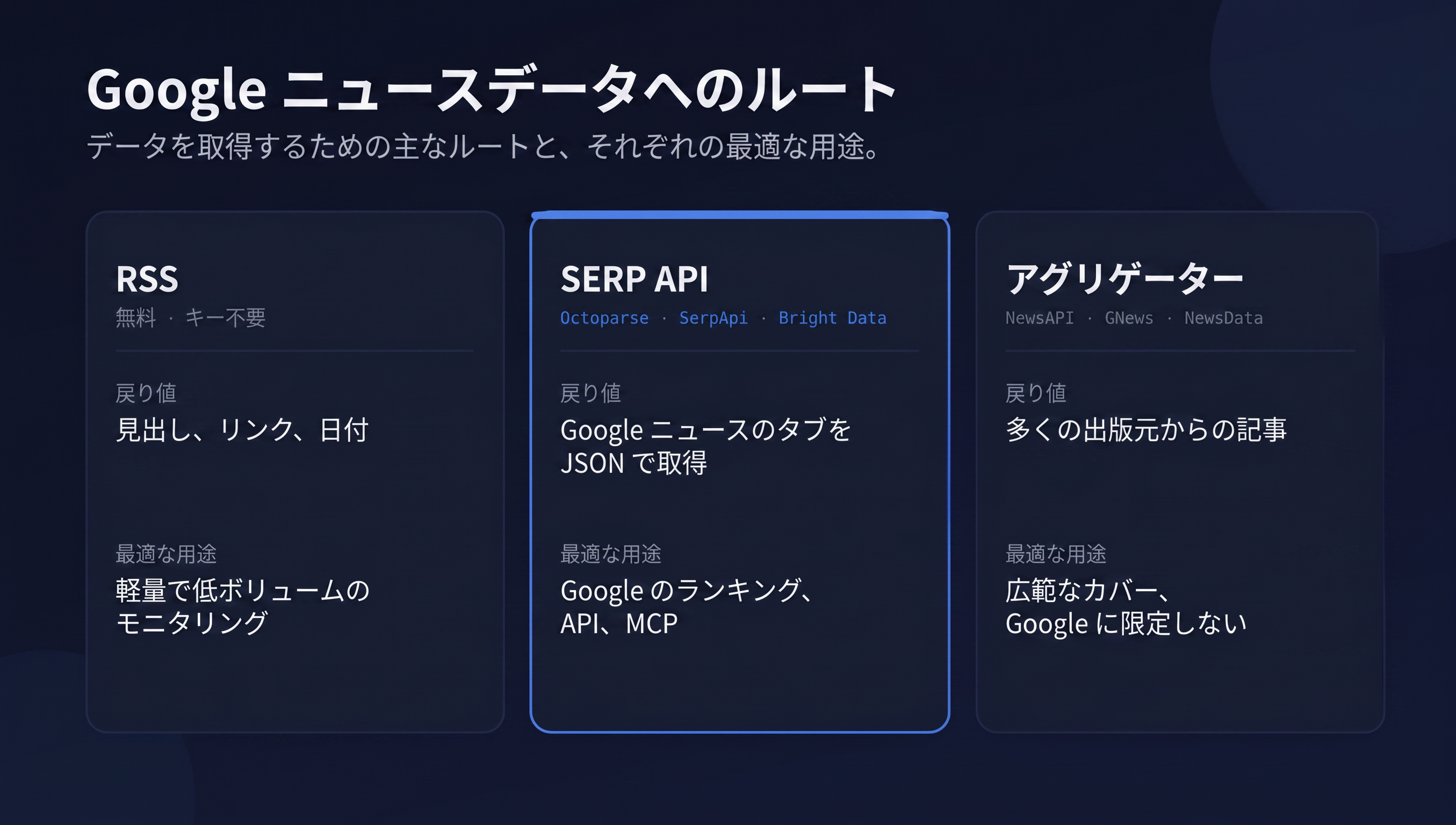 Google ニュースデータへのルート
データを取得するための主なルートと、それぞれの最適な用途。

RSS
無料 · キー不要

戻り値
見出し、リンク、日付

最適な用途
軽量で低ボリュームのモニタリング

SERP API
Octoparse · SerpApi · Bright Data

戻り値
Google ニュースのタブを JSON で取得

最適な用途
Google のランキング、API、MCP

アグリゲーター
NewsAPI · GNews · NewsData

戻り値
多くの出版元からの記事

最適な用途
広範なカバー、Google に限定しない